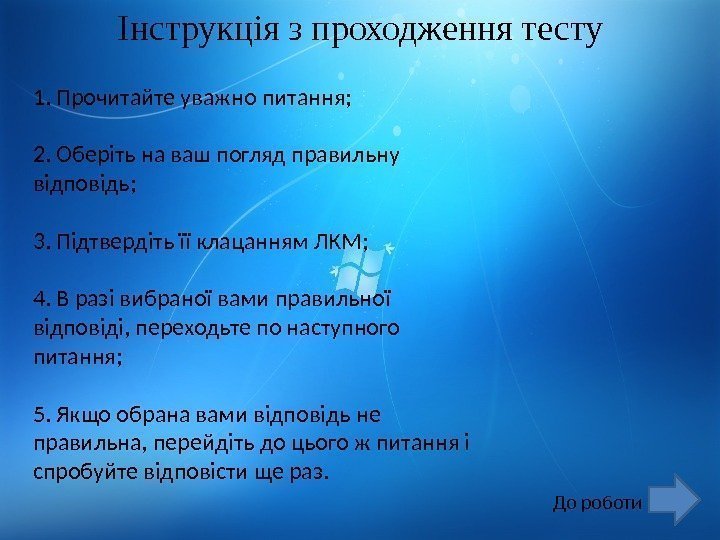 Інструкція з проходження тесту

1. Прочитайте уважно питання;

2. Оберіть на ваш погляд правильну відповідь;

3. Підтвердіть її клацанням ЛКМ;

4. В разі вибраної вами правильної відповіді, переходьте по наступного питання;

5. Якщо обрана вами відповідь не правильна, перейдіть до цього ж питання і спробуйте відповісти ще раз.

До роботи